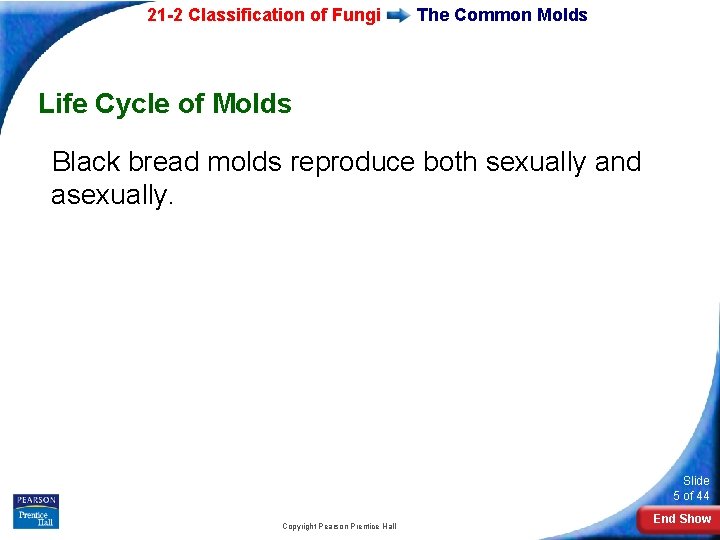 21-2 Classification of Fungi The Common Molds

Life Cycle of Molds

Black bread molds reproduce both sexually and asexually.

PEARSON
Prentice Hall

Copyright Pearson Prentice Hall

Slide
5 of 44

End Show